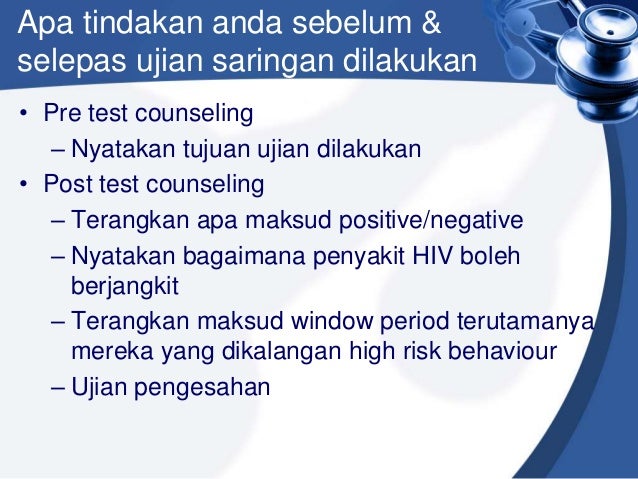 Apa tindakan anda sebelum & selepas ujian saringan dilakukan

• Pre test counseling
– Nyatakan tujuan ujian dilakukan
• Post test counseling
– Terangkan apa maksud positive/negative
– Nyatakan bagaimana penyakit HIV boleh berjangkit
– Terangkan maksud window period terutamanya mereka yang dikalangan high risk behaviour
– Ujian pengesahan